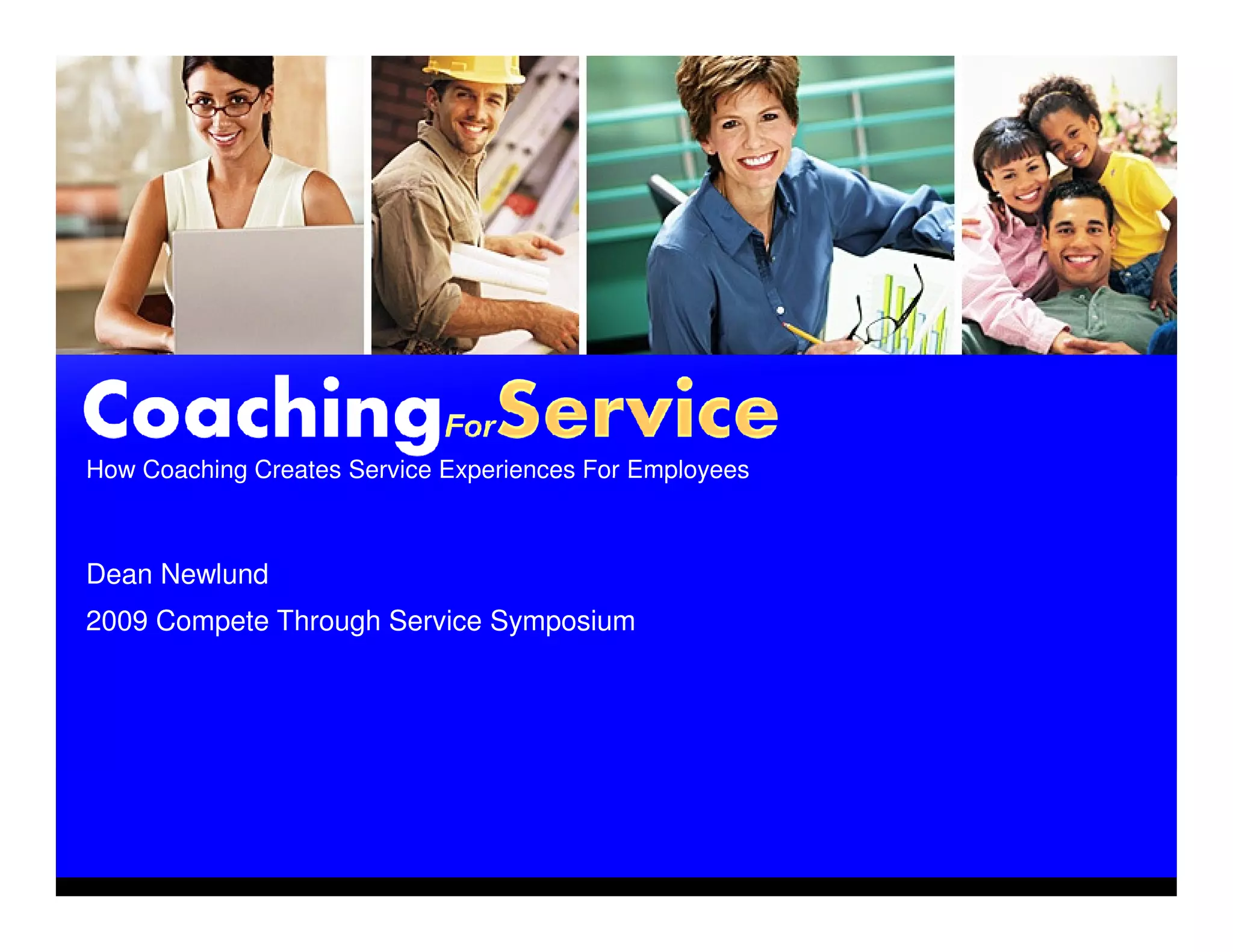 Coaching For Service

How Coaching Creates Service Experiences For Employees

Dean Newlund

2009 Compete Through Service Symposium